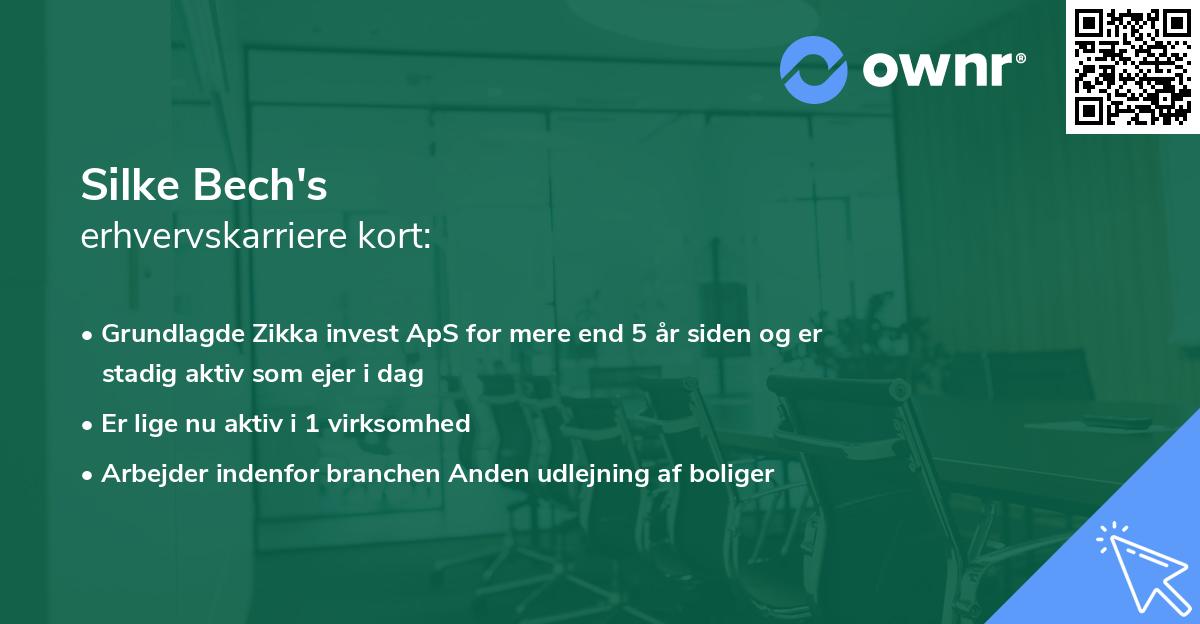 ownr®

Silke Bech's
erhvervskarriere kort:

• Grundlagde Zikka invest ApS for mere end 5 år siden og er stadig aktiv som ejer i dag

• Er lige nu aktiv i 1 virksomhed

• Arbejder indenfor branchen Anden udlejning af boliger